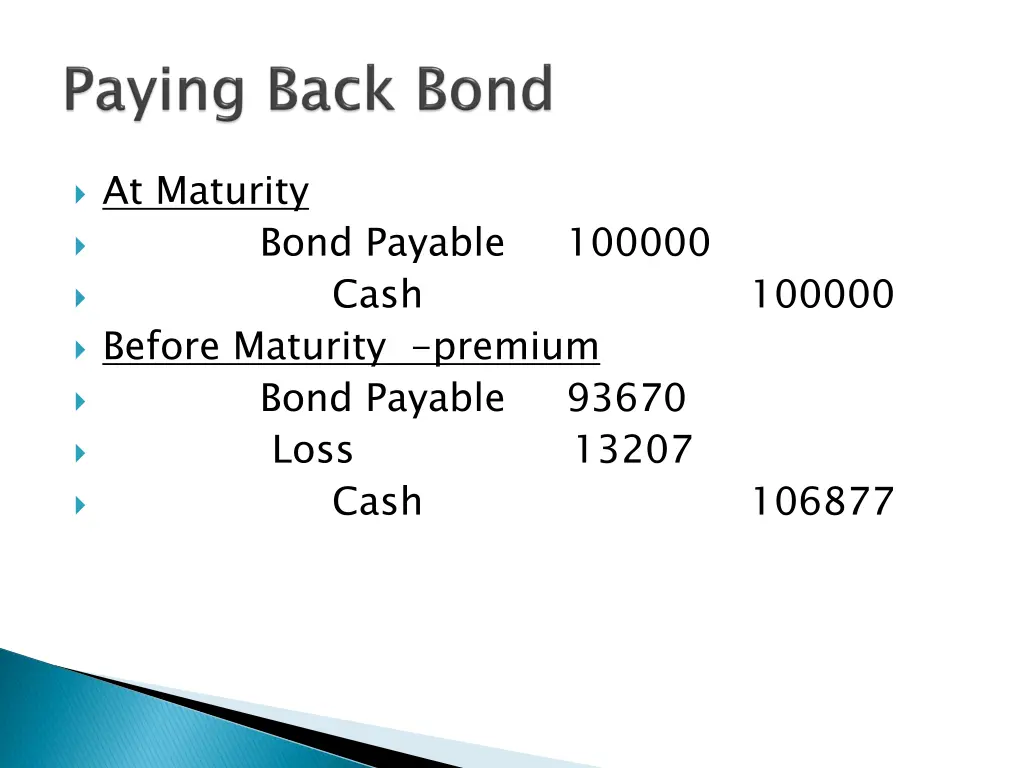 Paying Back Bond

At Maturity

Bond Payable 100000

Cash 100000

Before Maturity -premium

Bond Payable 93670

Loss 13207

Cash 106877